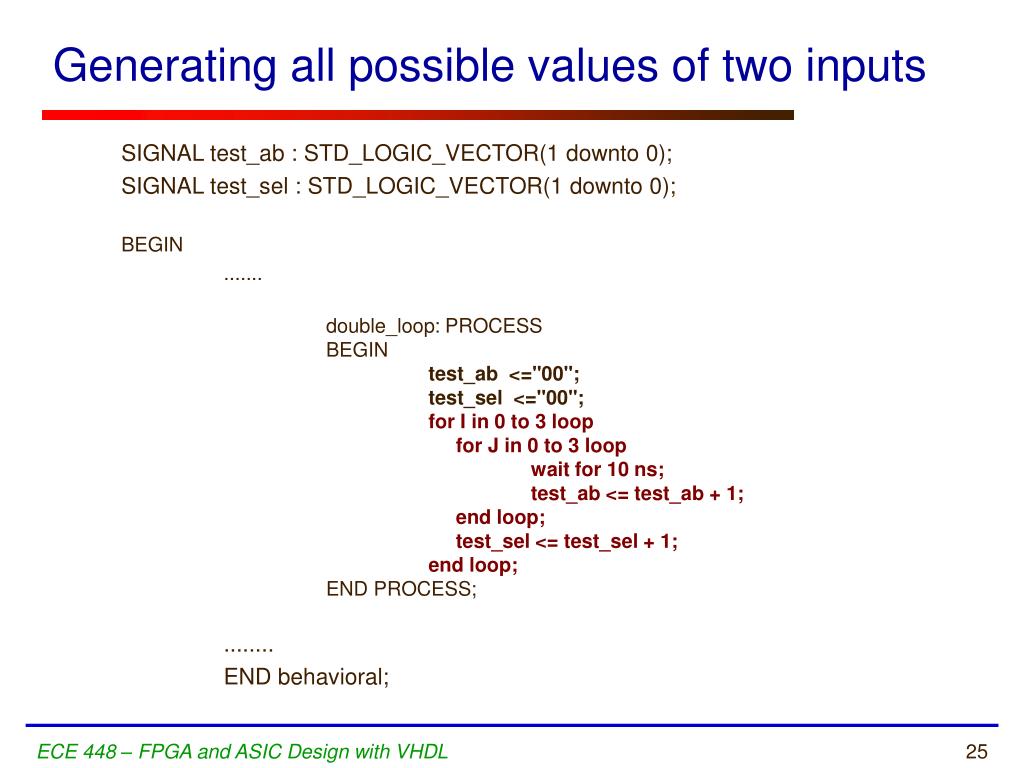 Generating all possible values of two inputs

SIGNAL test_ab : STD_LOGIC_VECTOR(1 downto 0);
SIGNAL test_sel : STD_LOGIC_VECTOR(1 downto 0);

BEGIN
.......

double_loop: PROCESS
BEGIN
test_ab <="00";
test_sel <="00";
for I in 0 to 3 loop
for J in 0 to 3 loop
wait for 10 ns;
test_ab <= test_ab + 1;
end loop;
test_sel <= test_sel + 1;
end loop;
END PROCESS;

........
END behavioral;

ECE 448 – FPGA and ASIC Design with VHDL

25